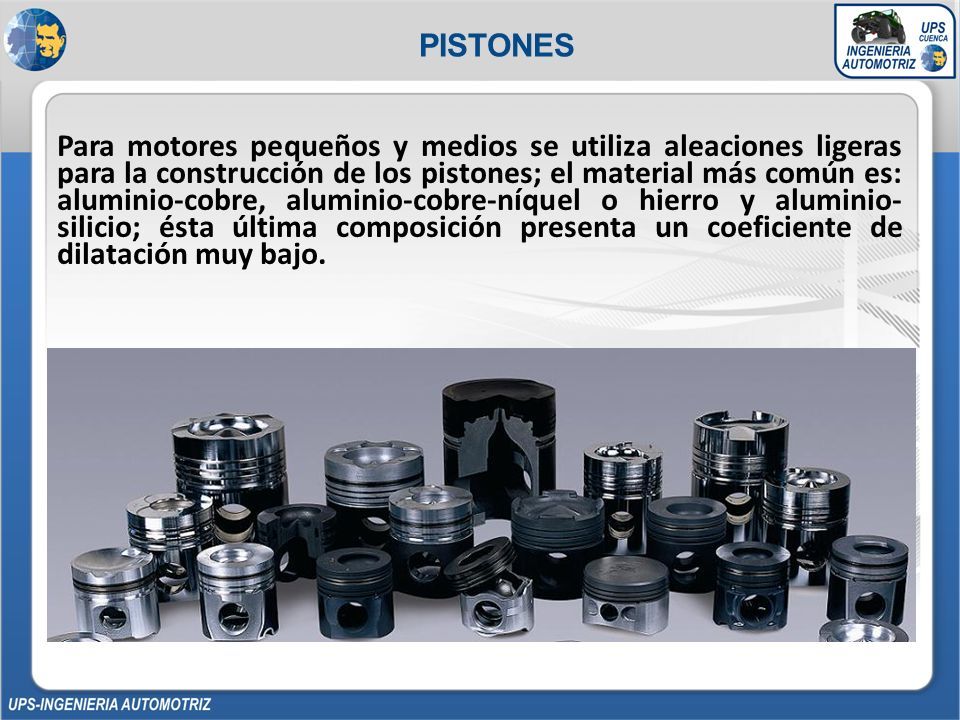 PISTONES

UPS CUENCA
INGENIERIA AUTOMOTRIZ

Para motores pequeños y medios se utiliza aleaciones ligeras para la construcción de los pistones; el material más común es: aluminio-cobre, aluminio-cobre-níquel o hierro y aluminio-silicio; ésta última composición presenta un coeficiente de dilatación muy bajo.

UPS-INGENIERIA AUTOMOTRIZ